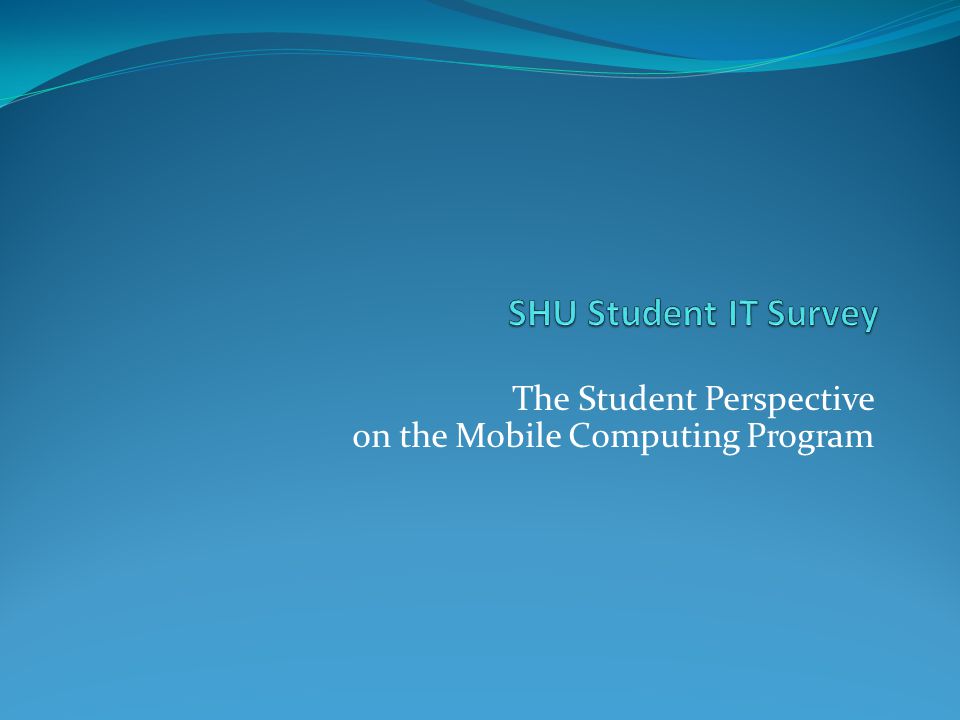 SHU Student IT Survey

The Student Perspective
on the Mobile Computing Program